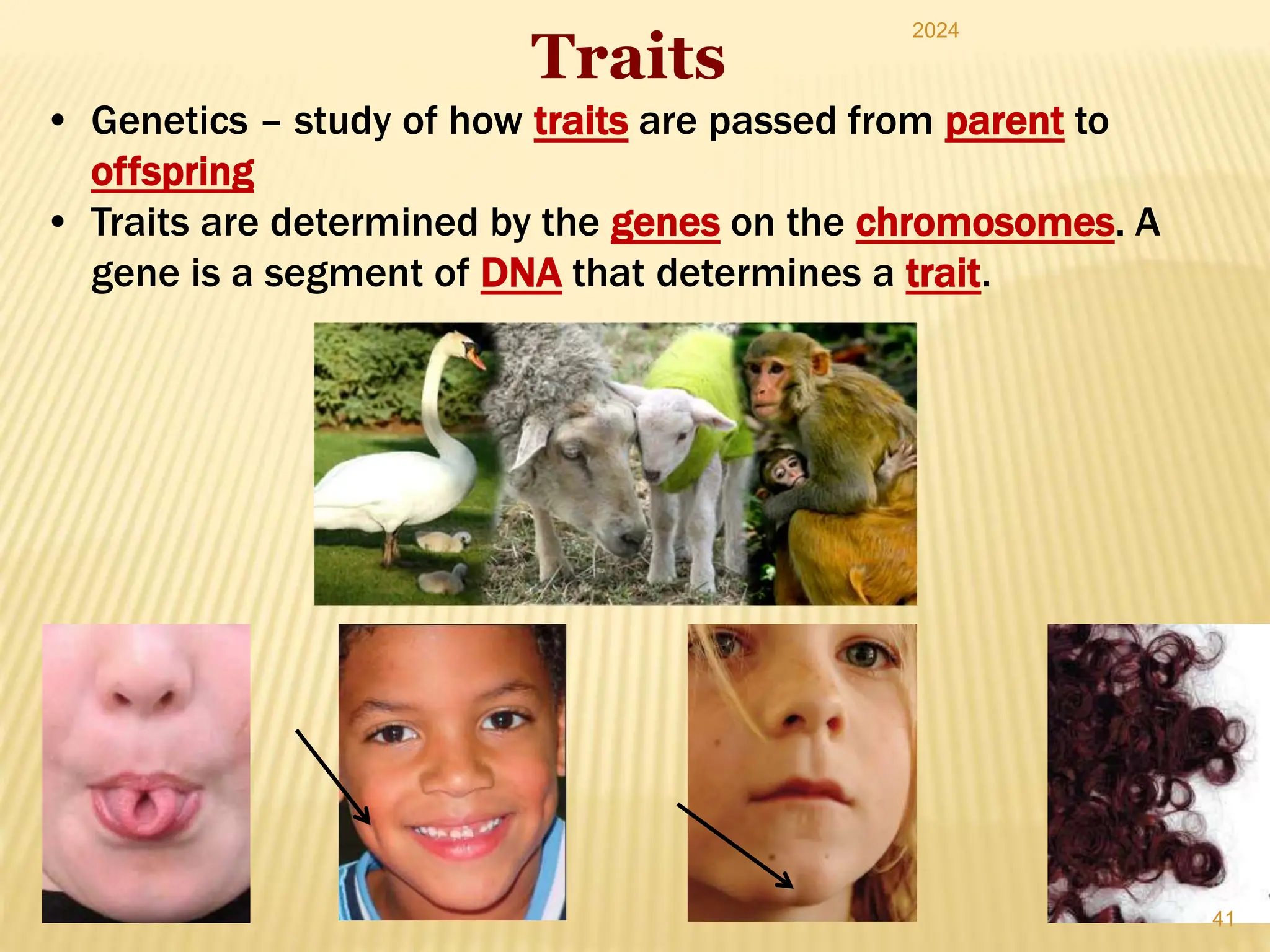 2024

Traits

• Genetics – study of how traits are passed from parent to offspring
• Traits are determined by the genes on the chromosomes. A gene is a segment of DNA that determines a trait.

41